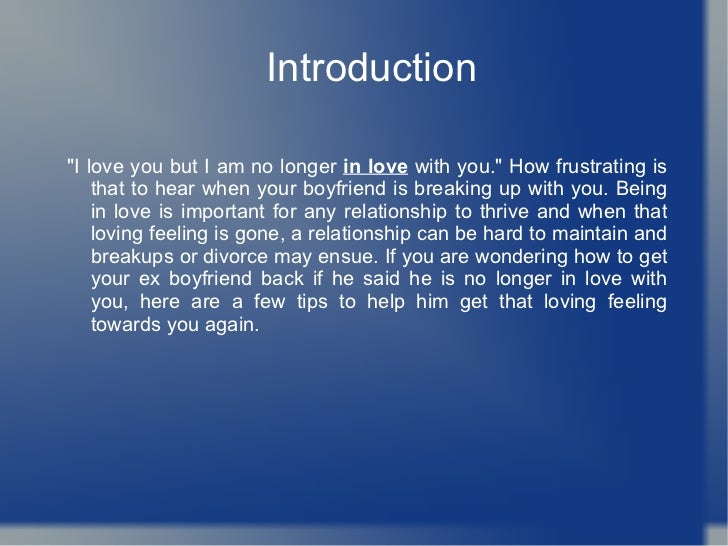 Introduction

"I love you but I am no longer in love with you." How frustrating is that to hear when your boyfriend is breaking up with you. Being in love is important for any relationship to thrive and when that loving feeling is gone, a relationship can be hard to maintain and breakups or divorce may ensue. If you are wondering how to get your ex boyfriend back if he said he is no longer in love with you, here are a few tips to help him get that loving feeling towards you again.